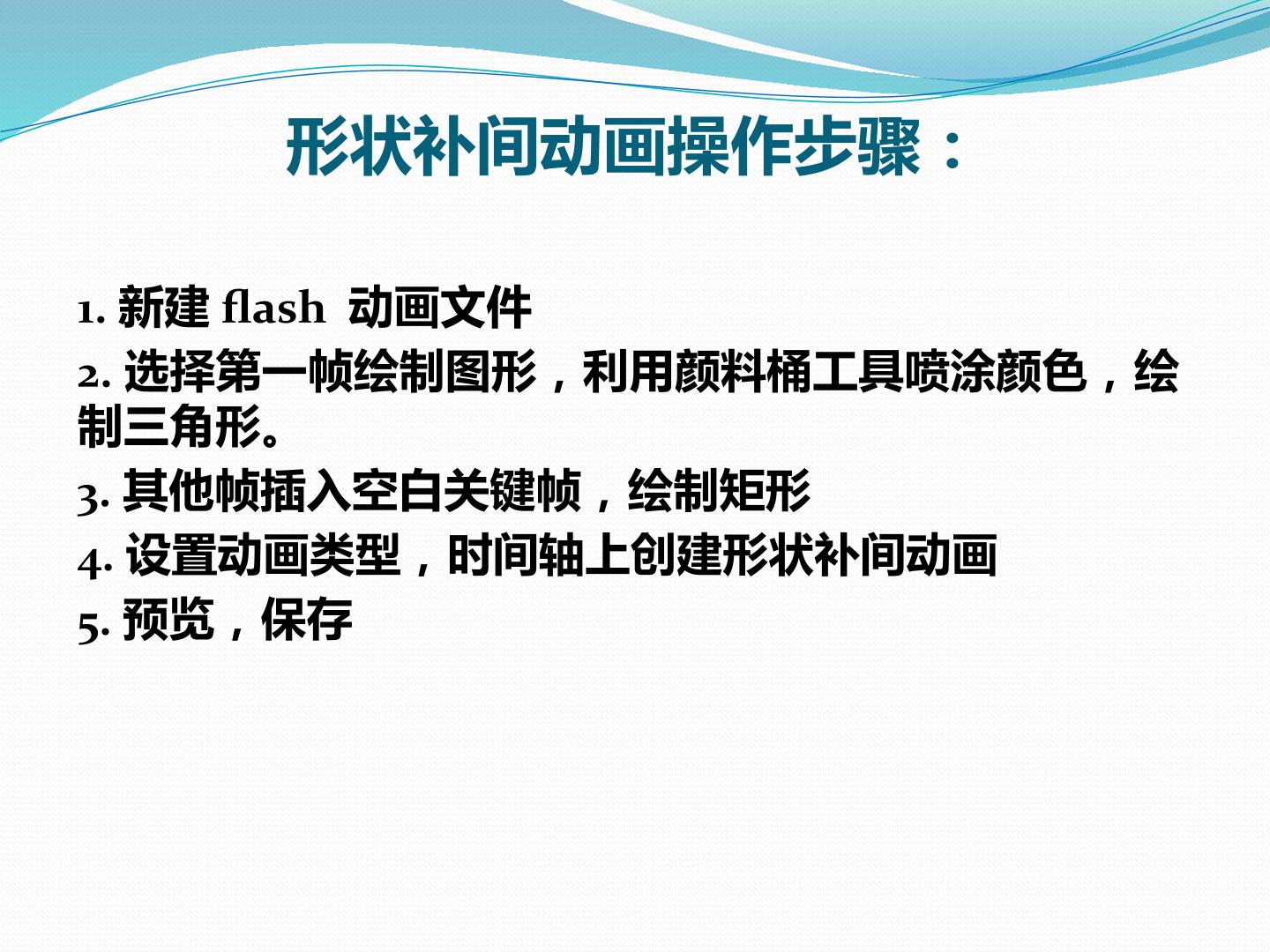 形状补间动画操作步骤：

1. 新建 flash 动画文件

2. 选择第一帧绘制图形，利用颜料桶工具喷涂颜色，绘制三角形。

3. 其他帧插入空白关键帧，绘制矩形

4. 设置动画类型，时间轴上创建形状补间动画

5. 预览，保存